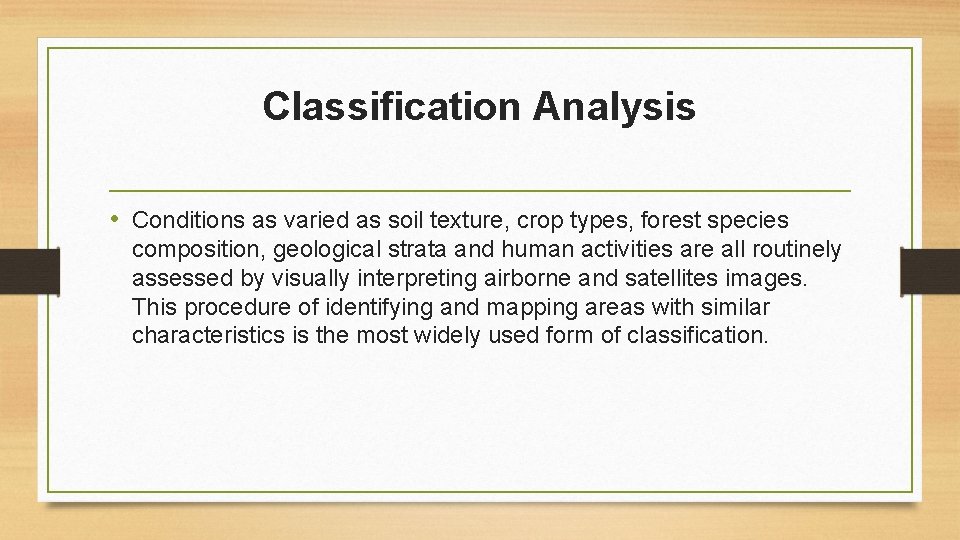 Classification Analysis

• Conditions as varied as soil texture, crop types, forest species composition, geological strata and human activities are all routinely assessed by visually interpreting airborne and satellites images. This procedure of identifying and mapping areas with similar characteristics is the most widely used form of classification.